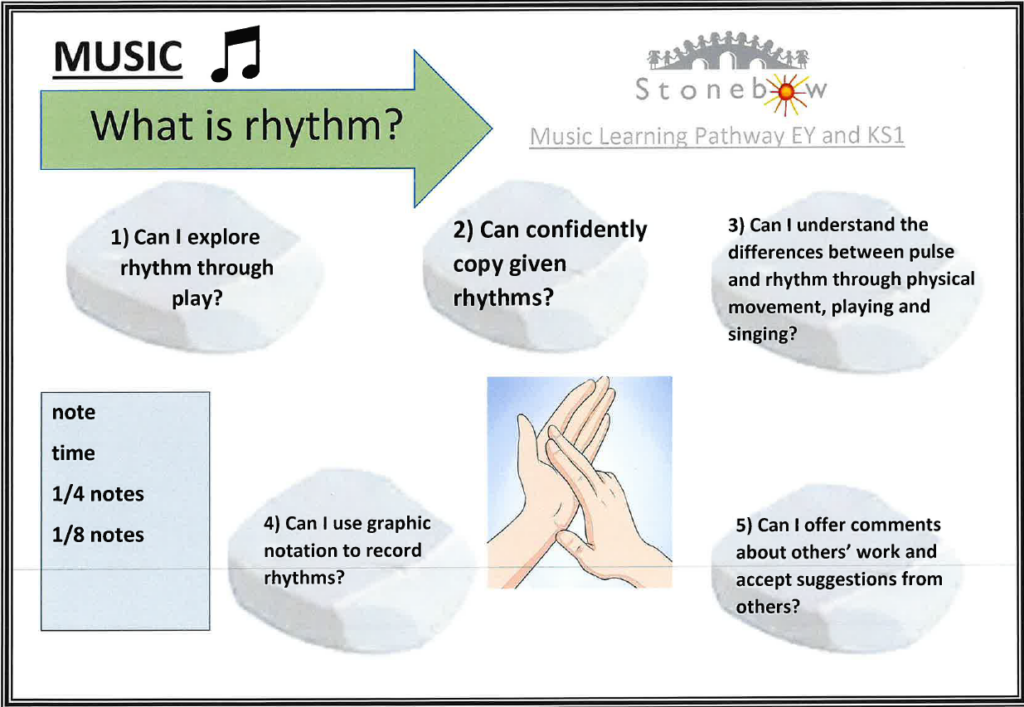 MUSIC

What is rhythm?

Stonebow

Music Learning Pathway EY and KS1

1) Can I explore rhythm through play?

2) Can confidently copy given rhythms?

3) Can I understand the differences between pulse and rhythm through physical movement, playing and singing?

note

time

1/4 notes

1/8 notes

4) Can I use graphic notation to record rhythms?

5) Can I offer comments about others' work and accept suggestions from others?